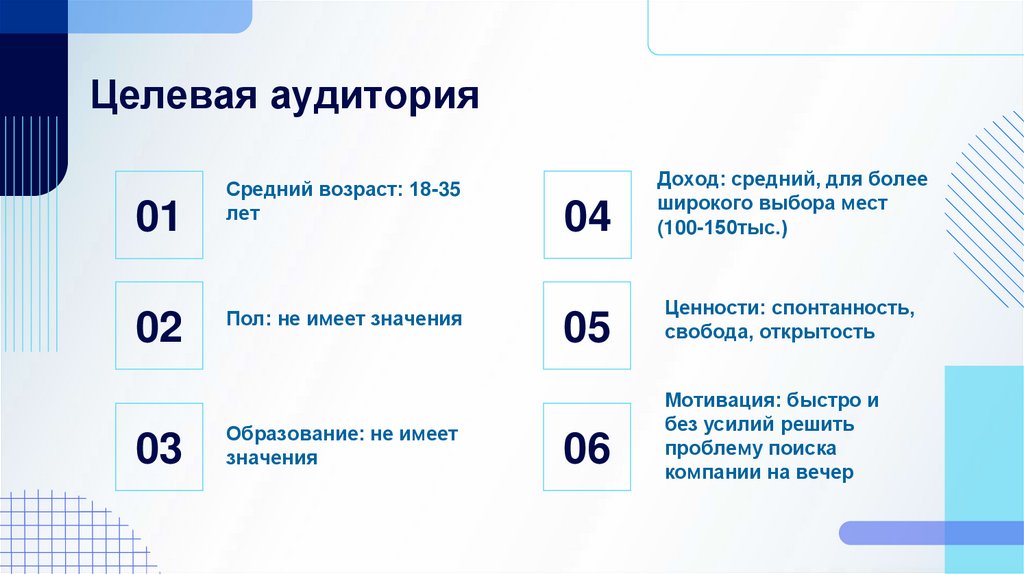 Целевая аудитория

01

Средний возраст: 18-35 лет

02

Пол: не имеет значения

03

Образование: не имеет значения

04

Доход: средний, для более широкого выбора мест (100-150тыс.)

05

Ценности: спонтанность, свобода, открытость

06

Мотивация: быстро и без усилий решить проблему поиска компании на вечер